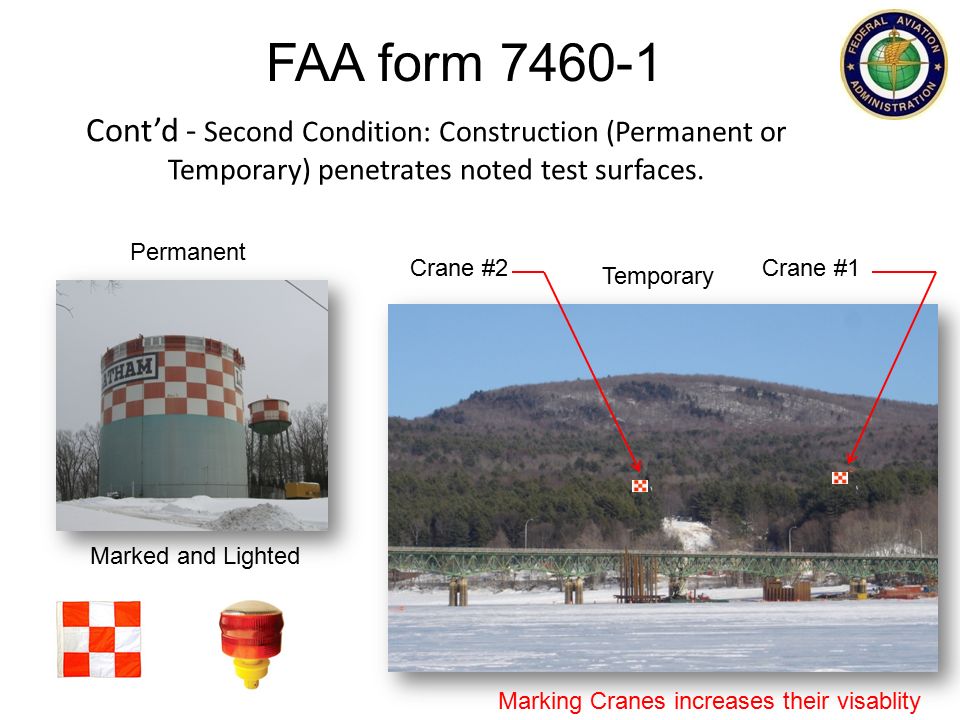 FAA form 7460-1

FEDERAL AVIATION ADMINISTRATION

Cont'd - Second Condition: Construction (Permanent or Temporary) penetrates noted test surfaces.

Permanent

ATHAM

Marked and Lighted

Crane #2

Temporary

Crane #1

Marking Cranes increases their visablity